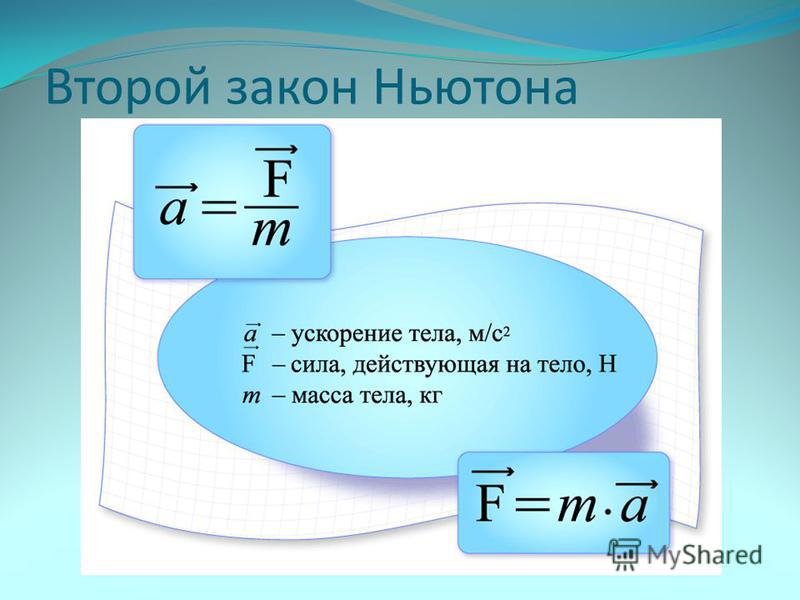 Второй закон Ньютона

$\vec{a} = \frac{\vec{F}}{m}$

$\vec{a}$ – ускорение тела, м/с$^2$
$\vec{F}$ – сила, действующая на тело, Н
$m$ – масса тела, кг

$\vec{F} = m \cdot \vec{a}$

MyShared